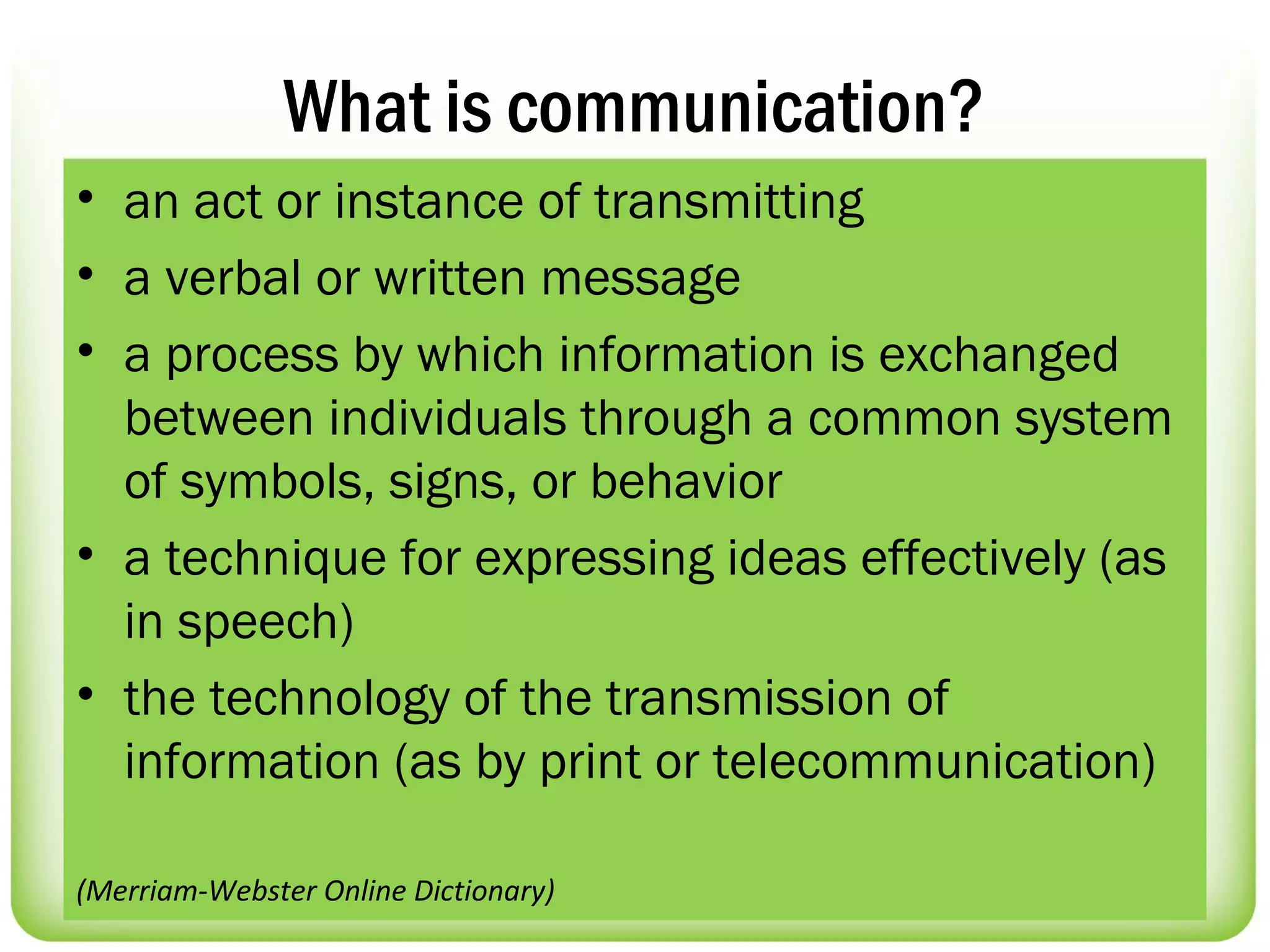 What is communication?

• an act or instance of transmitting
• a verbal or written message
• a process by which information is exchanged between individuals through a common system of symbols, signs, or behavior
• a technique for expressing ideas effectively (as in speech)
• the technology of the transmission of information (as by print or telecommunication)

(Merriam-Webster Online Dictionary)